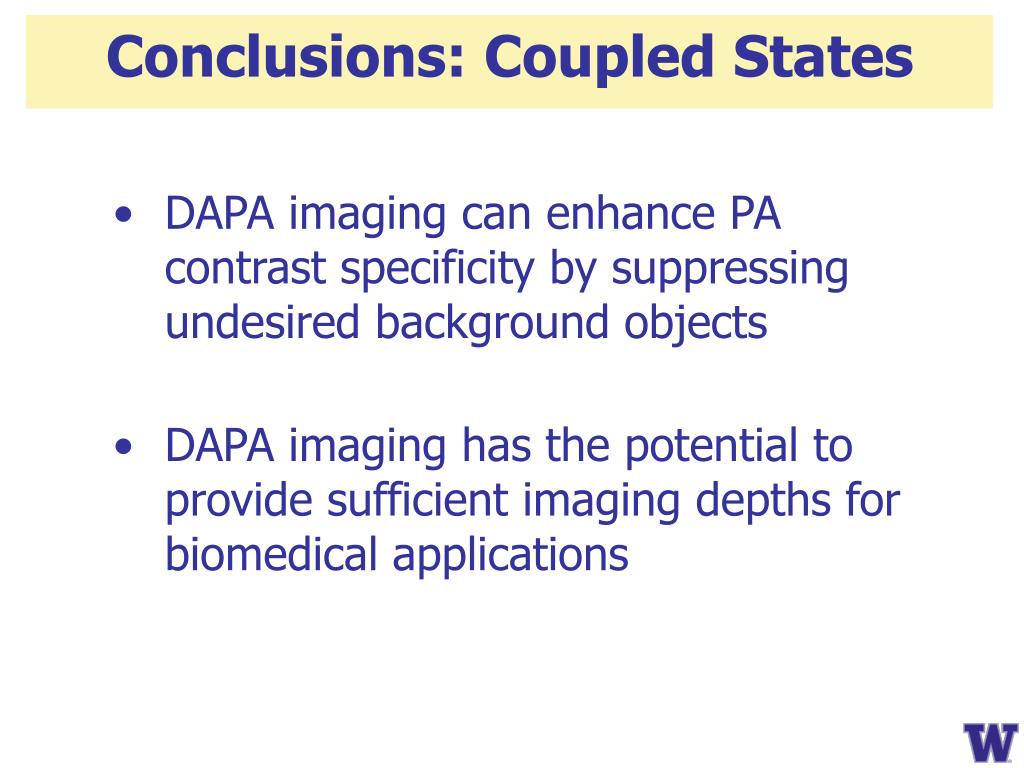 Conclusions: Coupled States

• DAPA imaging can enhance PA contrast specificity by suppressing undesired background objects

• DAPA imaging has the potential to provide sufficient imaging depths for biomedical applications

W